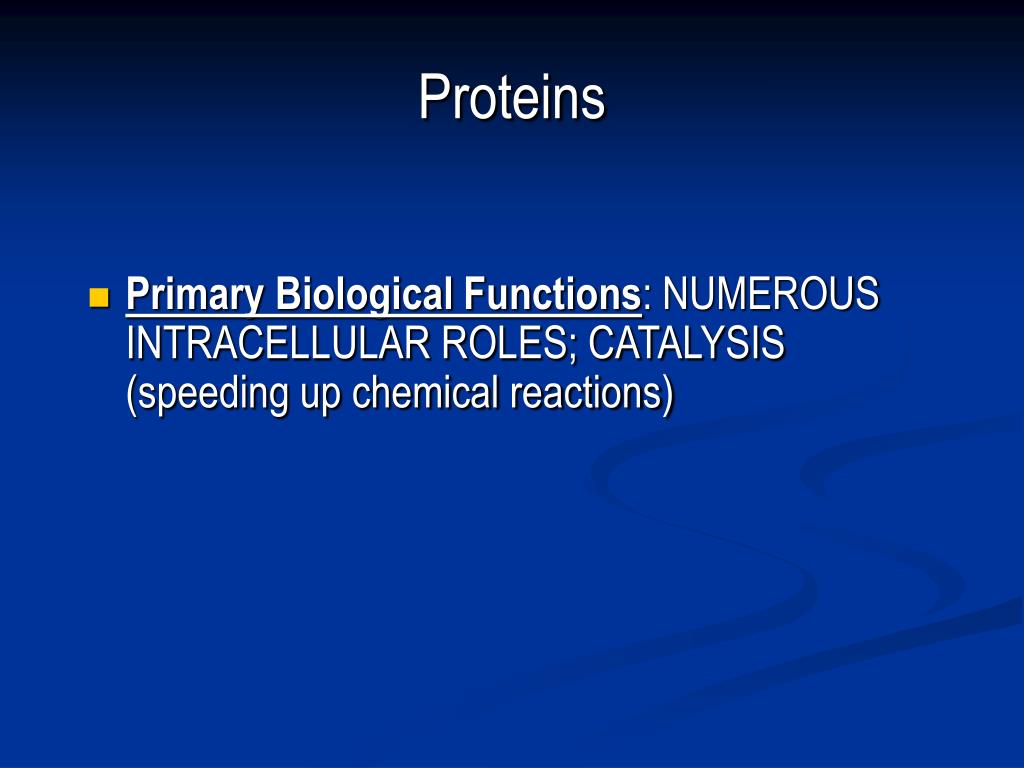 Proteins

Primary Biological Functions: NUMEROUS INTRACELLULAR ROLES; CATALYSIS (speeding up chemical reactions)